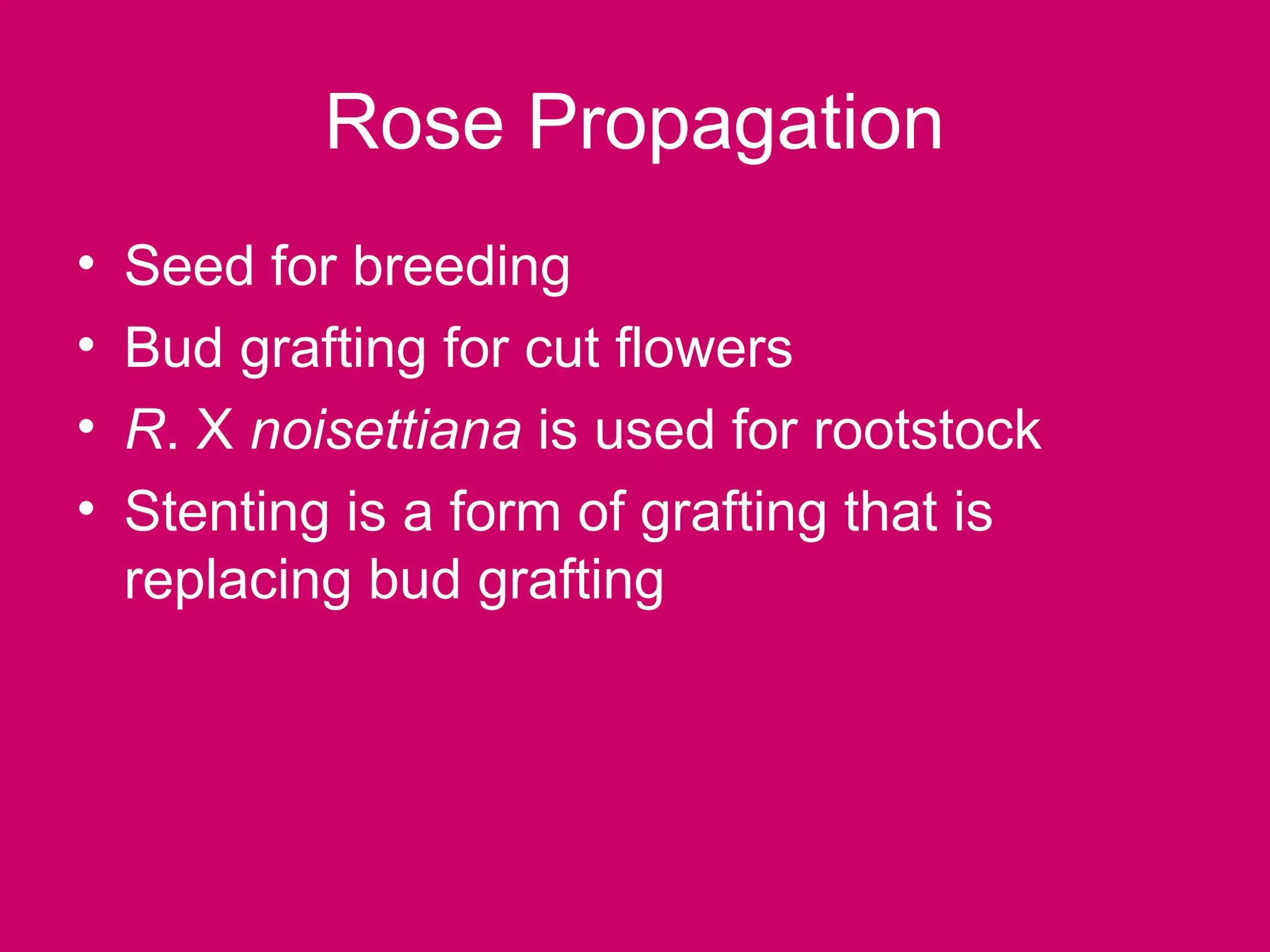 Rose Propagation

• Seed for breeding
• Bud grafting for cut flowers
• R. X noisettiana is used for rootstock
• Stenting is a form of grafting that is replacing bud grafting